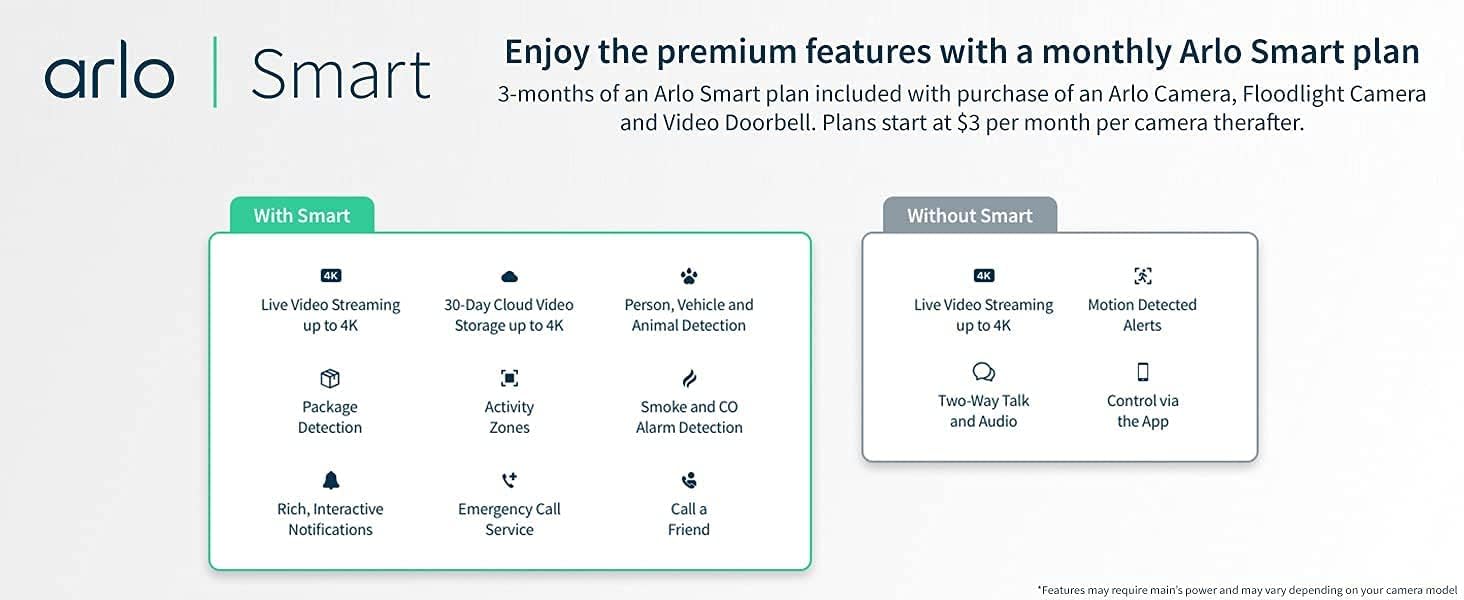 arlo | Smart

Enjoy the premium features with a monthly Arlo Smart plan

3-months of an Arlo Smart plan included with purchase of an Arlo Camera, Floodlight Camera and Video Doorbell. Plans start at $3 per month per camera therafter.

With Smart

4K
Live Video Streaming up to 4K

30-Day Cloud Video Storage up to 4K

Person, Vehicle and Animal Detection

Package Detection

Activity Zones

Smoke and CO Alarm Detection

Rich, Interactive Notifications

Emergency Call Service

Call a Friend

Without Smart

4K
Live Video Streaming up to 4K

Motion Detected Alerts

Two-Way Talk and Audio

Control via the App

*Features may require main's power and may vary depending on your camera model